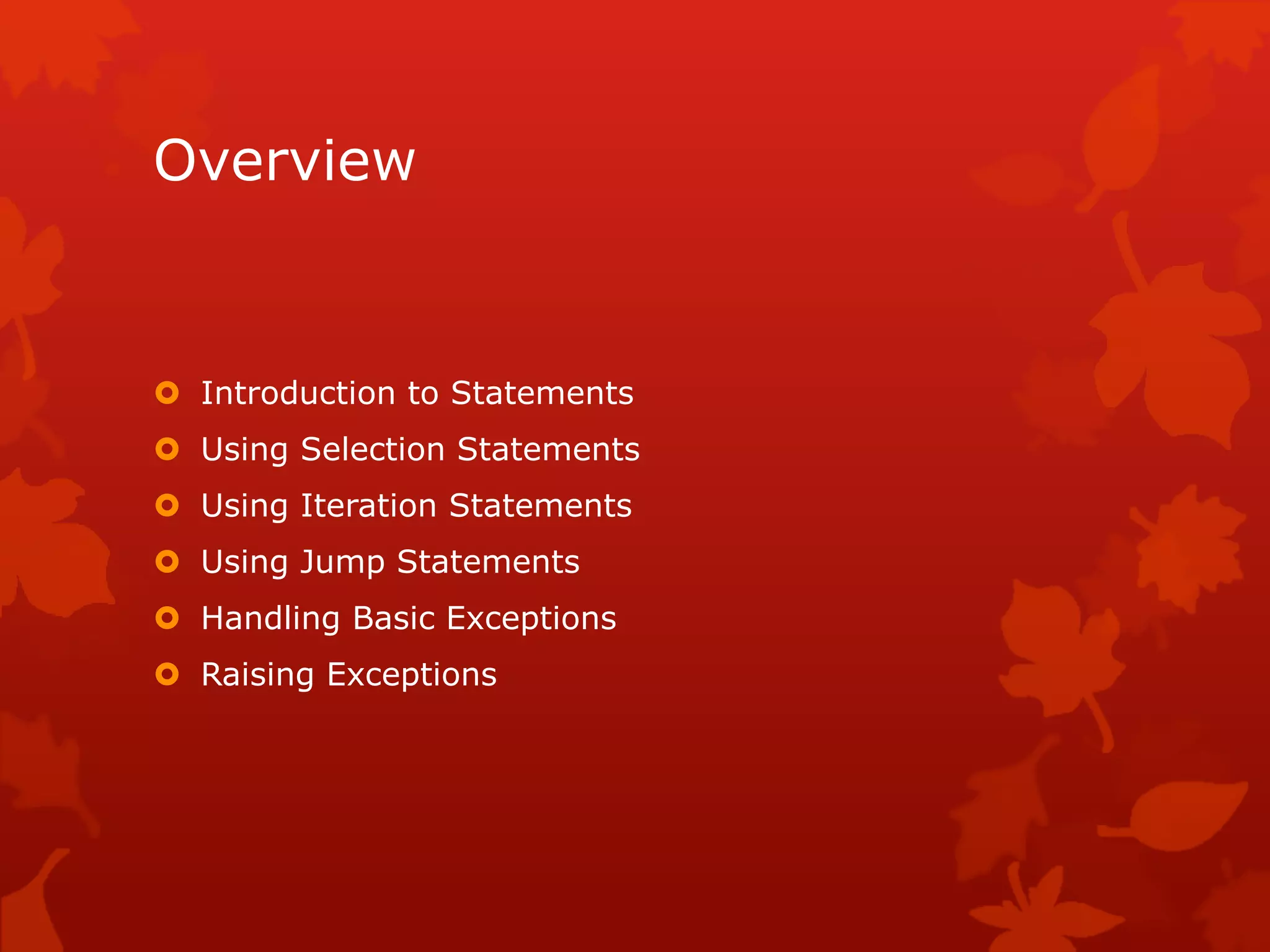 Overview

Introduction to Statements
Using Selection Statements
Using Iteration Statements
Using Jump Statements
Handling Basic Exceptions
Raising Exceptions